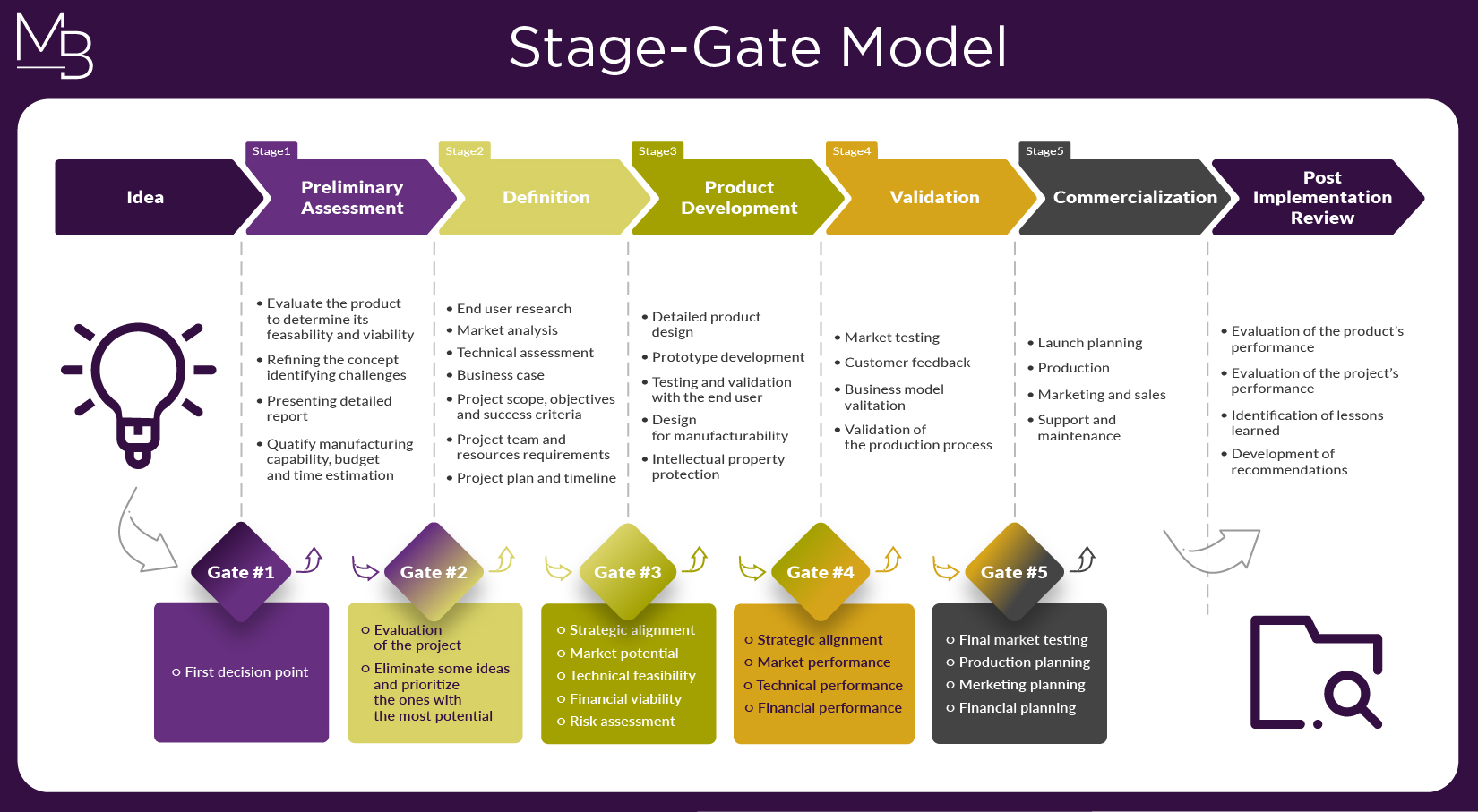 MB

Stage-Gate Model

Idea

Stage1
Preliminary Assessment

Stage2
Definition

Stage3
Product Development

Stage4
Validation

Stage5
Commercialization

Post Implementation Review

• Evaluate the product to determine its feasability and viability
• Refining the concept identifying challenges
• Presenting detailed report
• Quatify manufacturing capability, budget and time estimation

• End user research
• Market analysis
• Technical assessment
• Business case
• Project scope, objectives and success criteria
• Project team and resources requirements
• Project plan and timeline

• Detailed product design
• Prototype development
• Testing and validation with the end user
• Design for manufacturability
• Intellectual property protection

• Market testing
• Customer feedback
• Business model valitation
• Validation of the production process

• Launch planning
• Production
• Marketing and sales
• Support and maintenance

• Evaluation of the product's performance
• Evaluation of the project's performance
• Identification of lessons learned
• Development of recommendations

Gate #1
o First decision point

Gate #2
o Evaluation of the project
o Eliminate some ideas and prioritize the ones with the most potential

Gate #3
o Strategic alignment
o Market potential
o Technical feasibility
o Financial viability
o Risk assessment

Gate #4
o Strategic alignment
o Market performance
o Technical performance
o Financial performance

Gate #5
o Final market testing
o Production planning
o Merketing planning
o Financial planning